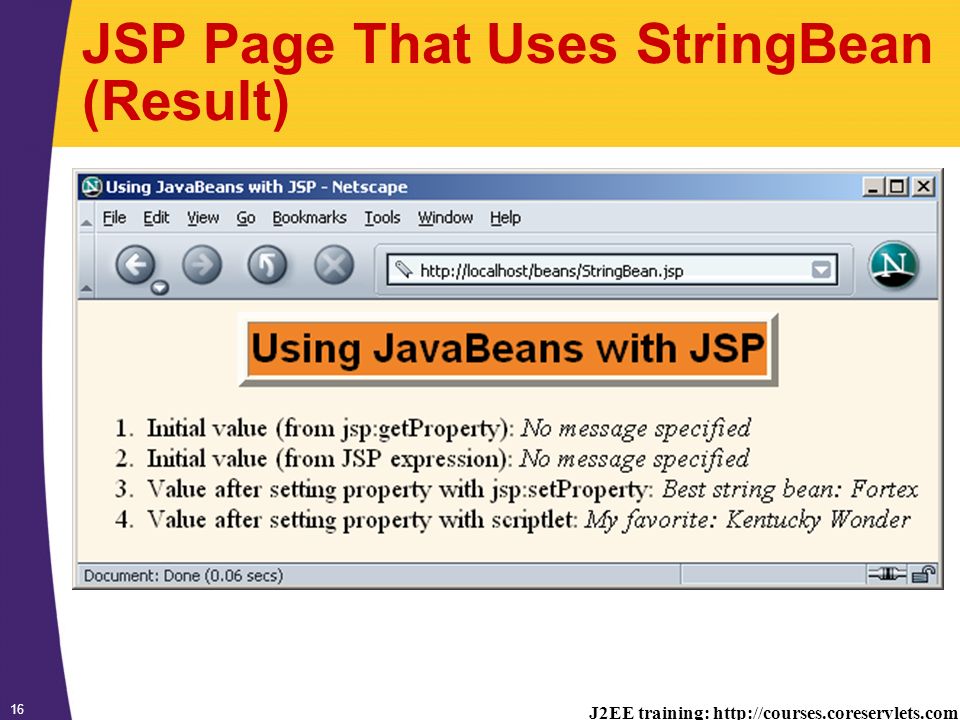 JSP Page That Uses StringBean (Result)

Using JavaBeans with JSP - Netscape

File Edit View Go Bookmarks Tools Window Help

http://localhost/beans/StringBean.jsp

Using JavaBeans with JSP

1. Initial value (from jsp:getProperty): No message specified
2. Initial value (from JSP expression): No message specified
3. Value after setting property with jsp:setProperty: Best string bean: Fortex
4. Value after setting property with scriptlet: My favorite: Kentucky Wonder

Document: Done (0.06 secs)

16

J2EE training: http://courses.coreservlets.com